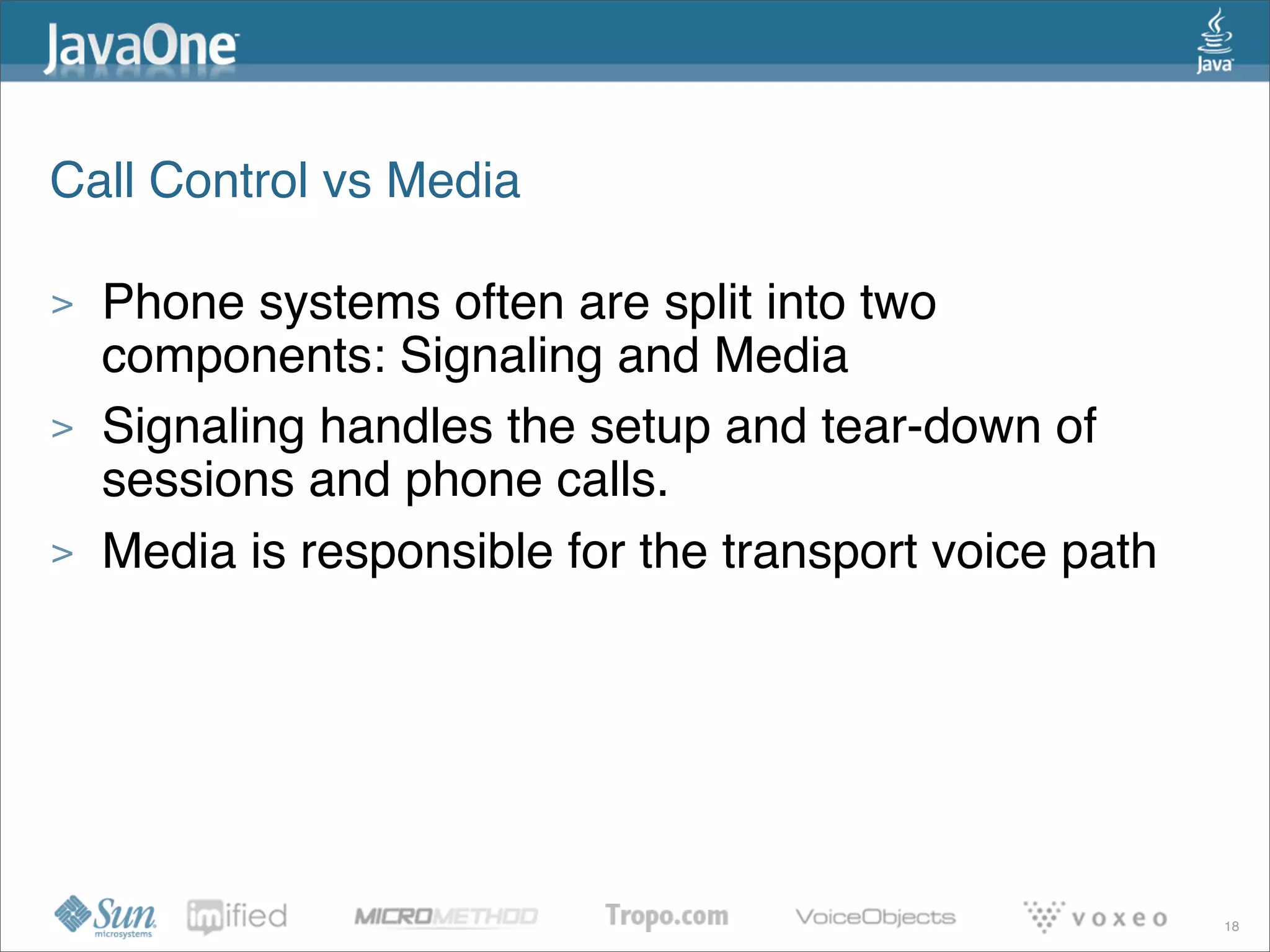 JavaOne

Java

Call Control vs Media

> Phone systems often are split into two components: Signaling and Media

> Signaling handles the setup and tear-down of sessions and phone calls.

> Media is responsible for the transport voice path

Sun microsystems imified MICROMETHOD Tropo.com VoiceObjects voxeo 18